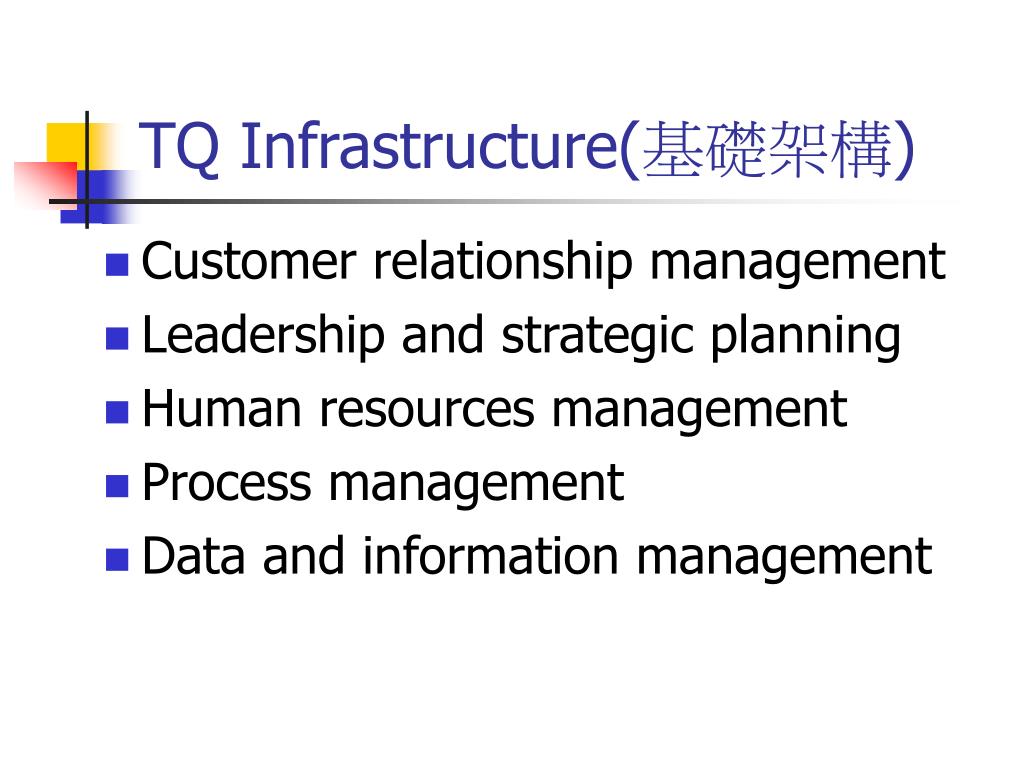 TQ Infrastructure(基礎架構)

Customer relationship management
Leadership and strategic planning
Human resources management
Process management
Data and information management